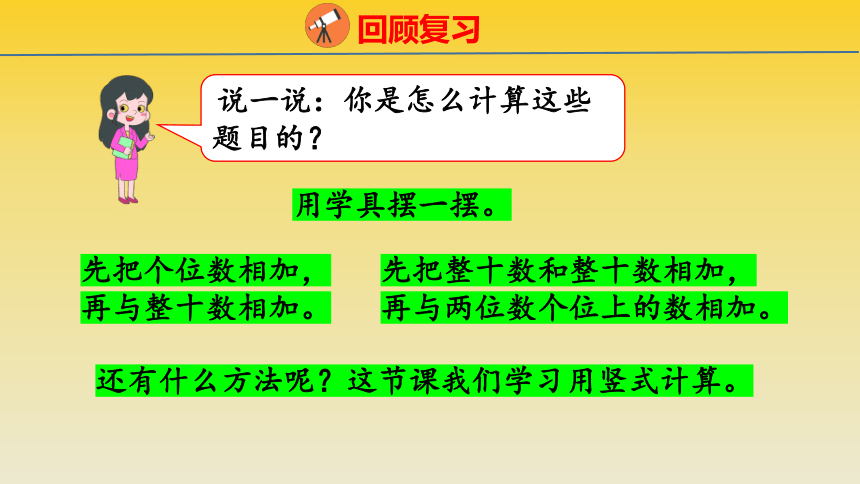 回顾复习

说一说：你是怎么计算这些题目的？

用学具摆一摆。

先把个位数相加，再与整十数相加。

先把整十数和整十数相加，再与两位数个位上的数相加。

还有什么方法呢？这节课我们学习用竖式计算。